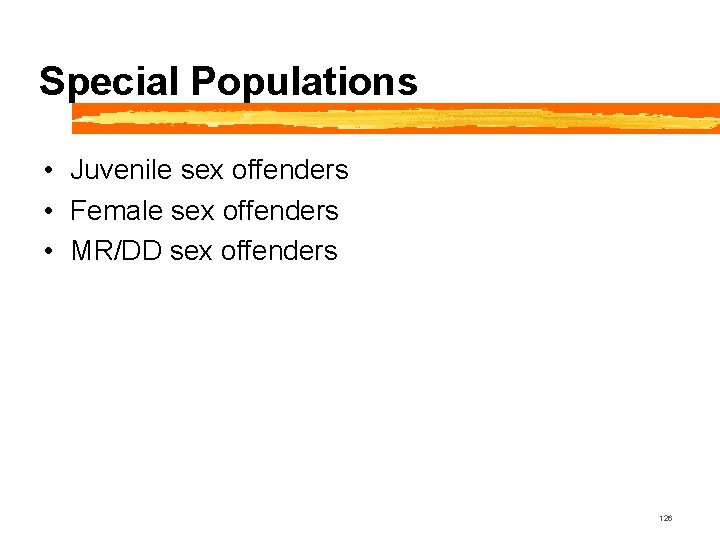 Special Populations

• Juvenile sex offenders
• Female sex offenders
• MR/DD sex offenders

126